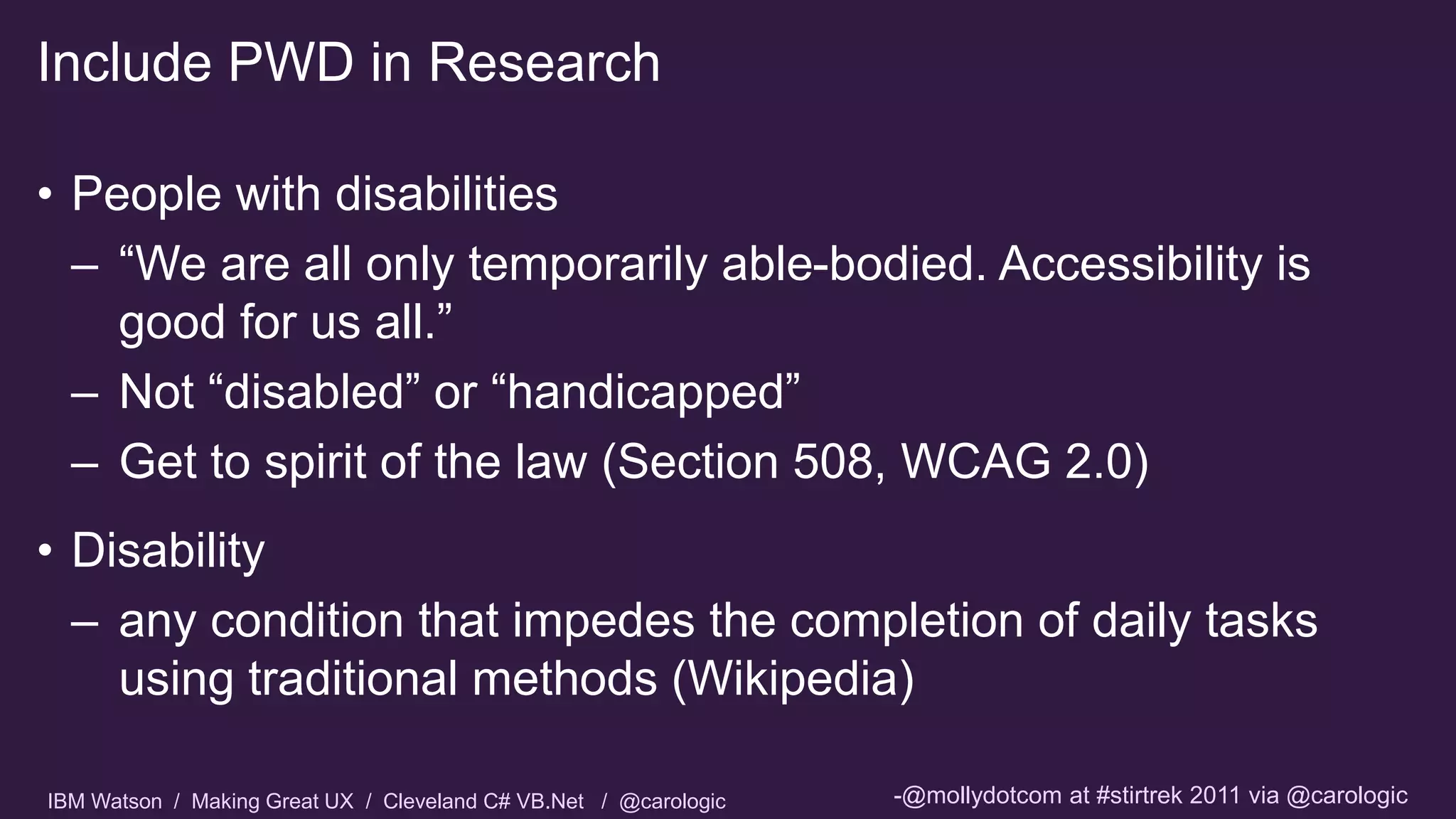 Include PWD in Research

• People with disabilities
– “We are all only temporarily able-bodied. Accessibility is good for us all.”
– Not “disabled” or “handicapped”
– Get to spirit of the law (Section 508, WCAG 2.0)

• Disability
– any condition that impedes the completion of daily tasks using traditional methods (Wikipedia)

IBM Watson / Making Great UX / Cleveland C# VB.Net / @carologic

-@mollydotcom at #stirtrek 2011 via @carologic